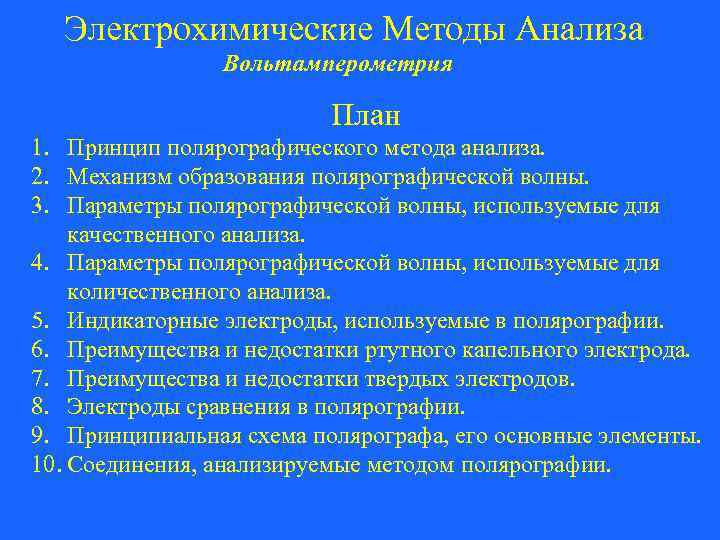 Электрохимические Методы Анализа
Вольтамперометрия

План

1. Принцип полярографического метода анализа.
2. Механизм образования полярографической волны.
3. Параметры полярографической волны, используемые для качественного анализа.
4. Параметры полярографической волны, используемые для количественного анализа.
5. Индикаторные электроды, используемые в полярографии.
6. Преимущества и недостатки ртутного капельного электрода.
7. Преимущества и недостатки твердых электродов.
8. Электроды сравнения в полярографии.
9. Принципиальная схема полярографа, его основные элементы.
10. Соединения, анализируемые методом полярографии.